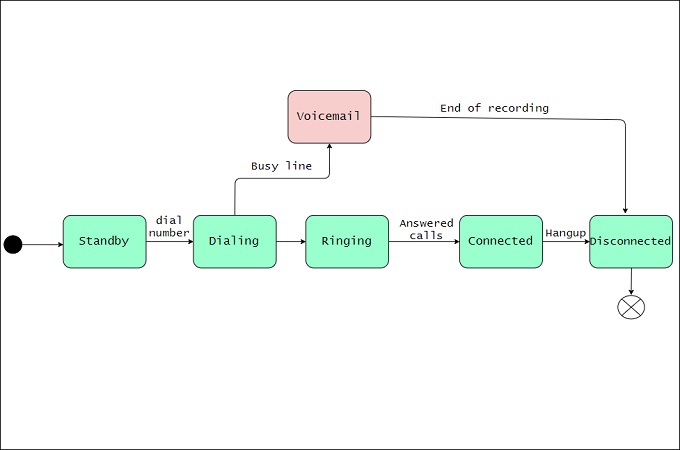 Voicemail

End of recording

Busy line

Standby

dial number

Dialing

Ringing

Answered calls

Connected

Hangup

Disconnected